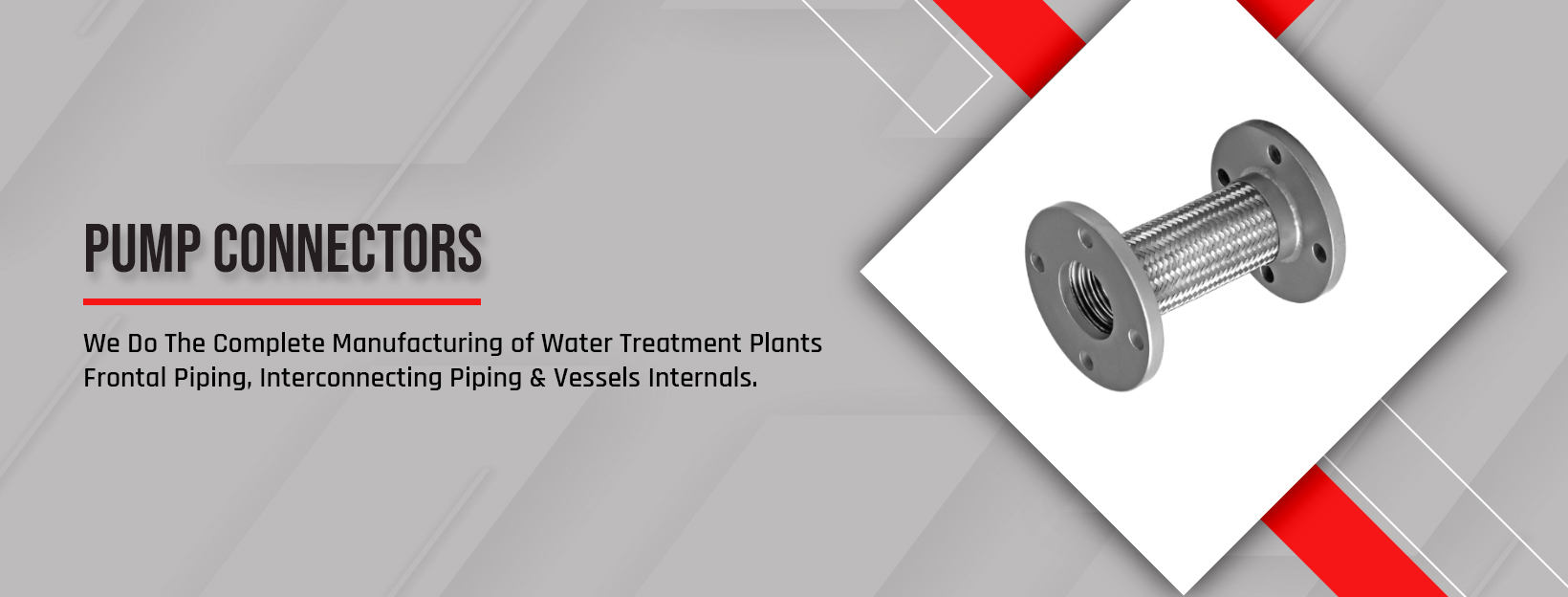 PUMP CONNECTORS

We Do The Complete Manufacturing of Water Treatment Plants Frontal Piping, Interconnecting Piping & Vessels Internals.